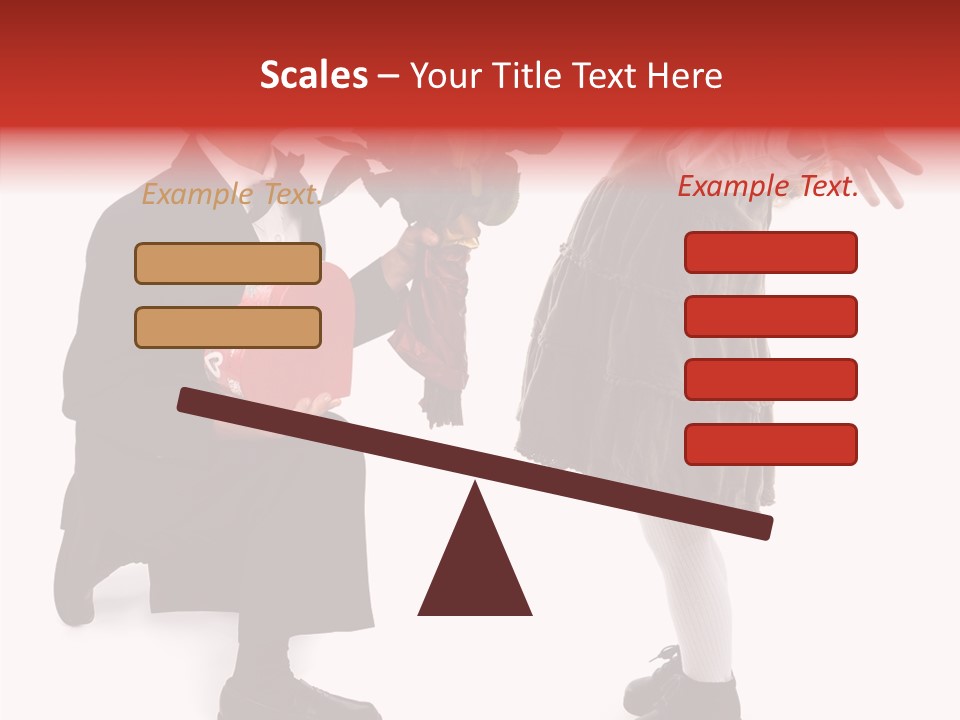 Scales – Your Title Text Here

Example Text.

Example Text.